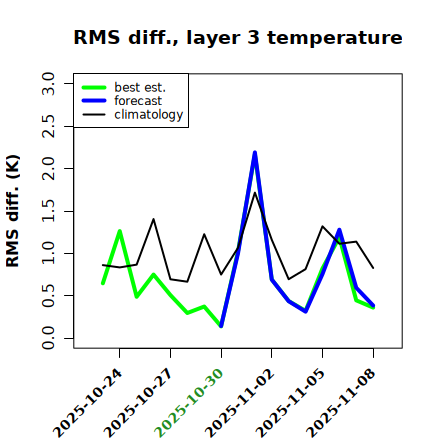 RMS diff., layer 3 temperature

best est.
forecast
climatology

RMS diff. (K)

3.0
2.5
2.0
1.5
1.0
0.5
0.0

2025-10-24
2025-10-27
2025-10-30
2025-11-02
2025-11-05
2025-11-08